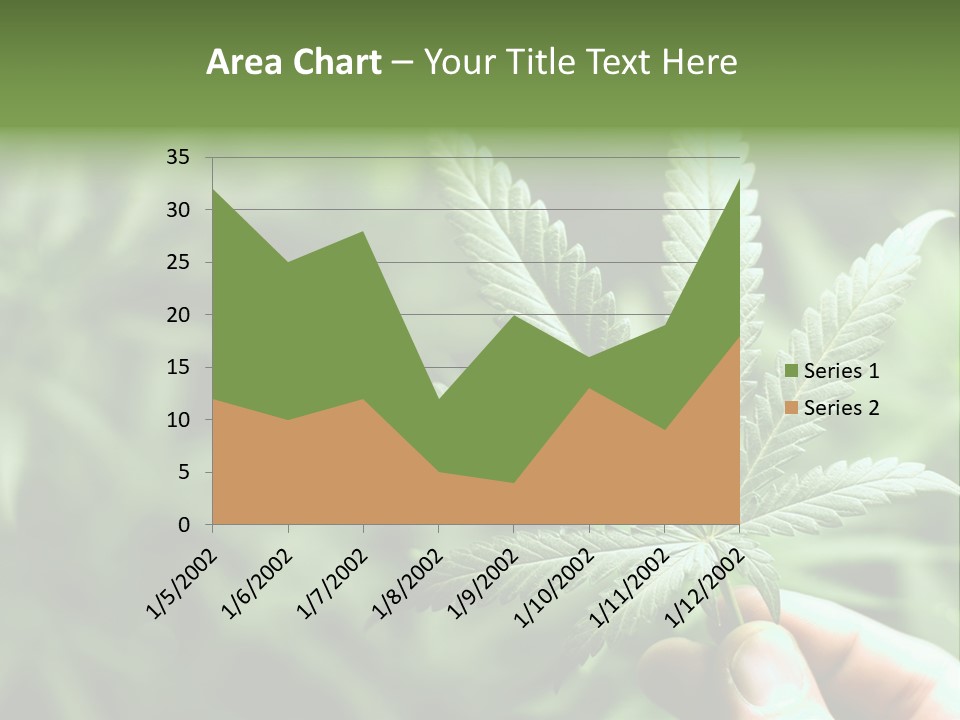 Area Chart – Your Title Text Here

35
30
25
20
15
10
5
0

1/5/2002
1/6/2002
1/7/2002
1/8/2002
1/9/2002
1/10/2002
1/11/2002
1/12/2002

Series 1
Series 2